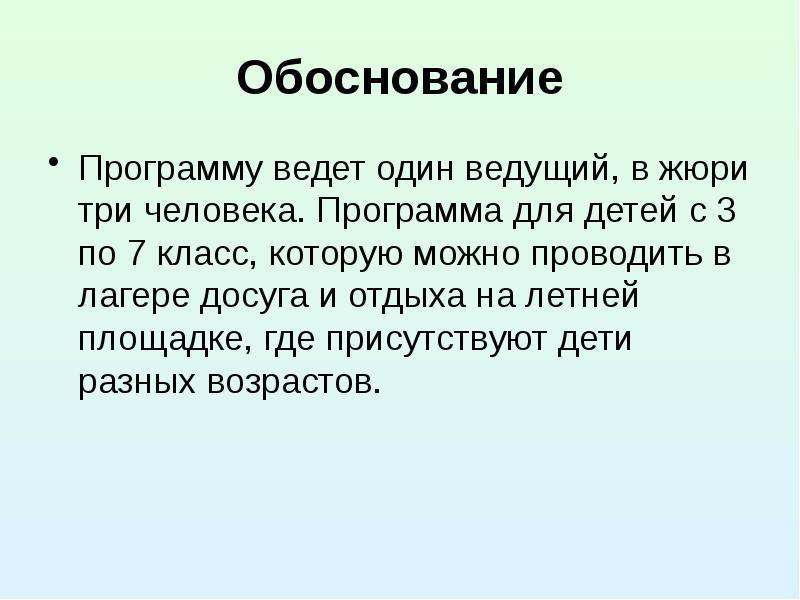 Обоснование

• Программу ведет один ведущий, в жюри три человека. Программа для детей с 3 по 7 класс, которую можно проводить в лагере досуга и отдыха на летней площадке, где присутствуют дети разных возрастов.